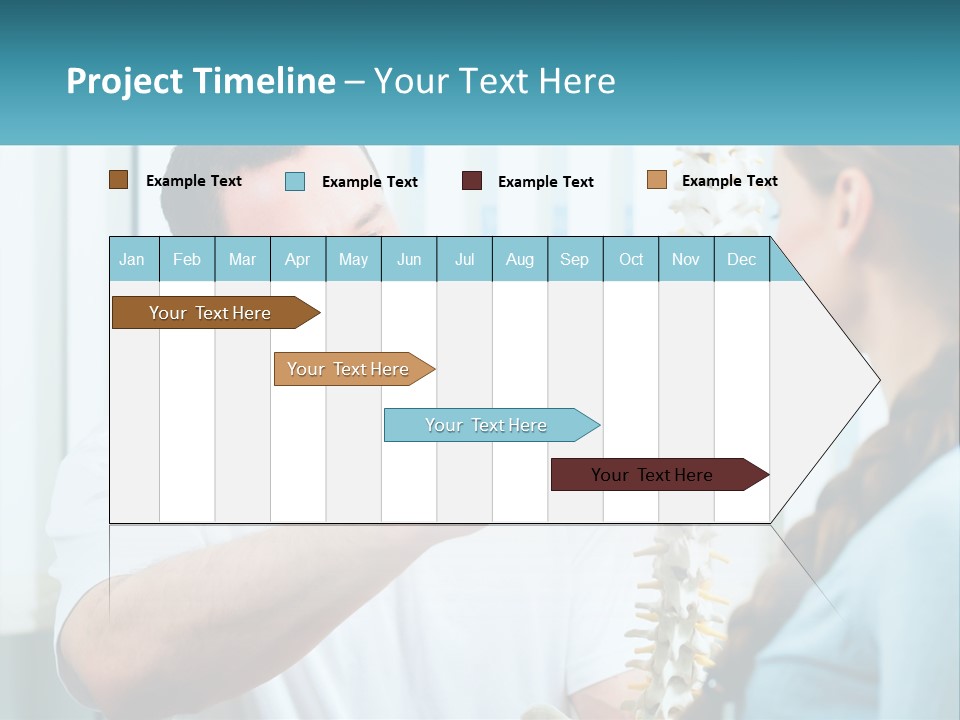 Project Timeline – Your Text Here

Example Text Example Text Example Text Example Text

| Jan | Feb | Mar | Apr | May | Jun | Jul | Aug | Sep | Oct | Nov | Dec |
|---|---|---|---|---|---|---|---|---|---|---|---|

Your Text Here

Your Text Here

Your Text Here

Your Text Here